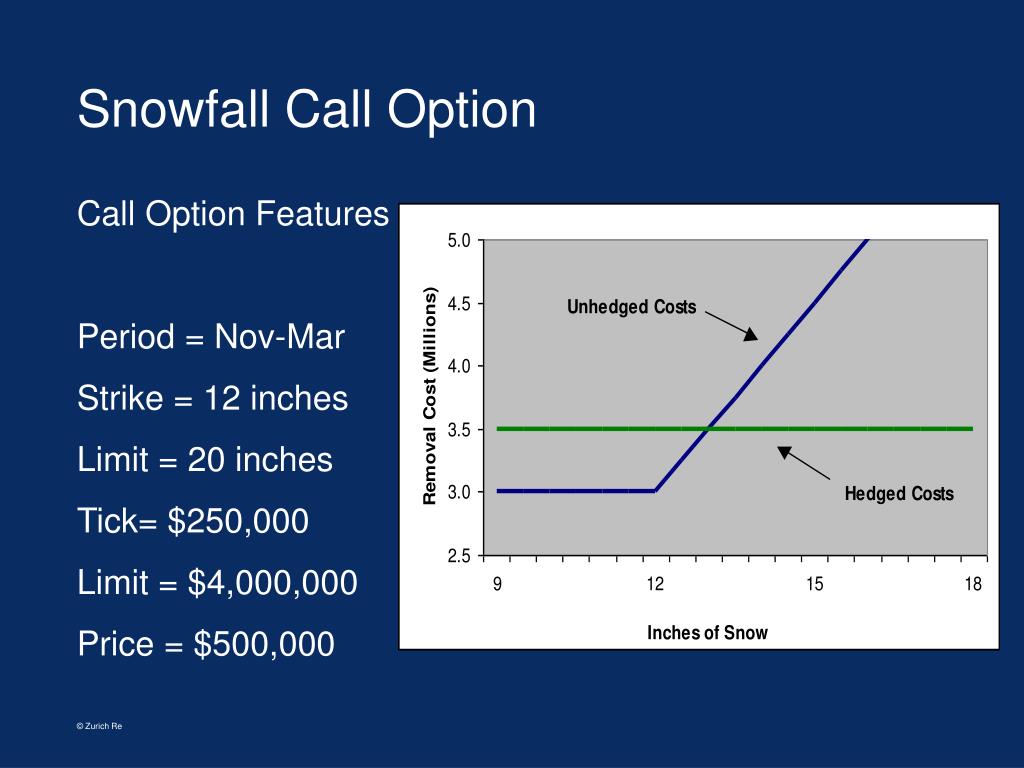 Snowfall Call Option

Call Option Features

Period = Nov-Mar

Strike = 12 inches

Limit = 20 inches

Tick= $250,000

Limit = $4,000,000

Price = $500,000

Removal Cost (Millions)

5.0
4.5
4.0
3.5
3.0
2.5

Unhedged Costs

Hedged Costs

9
12
15
18

Inches of Snow

© Zurich Re